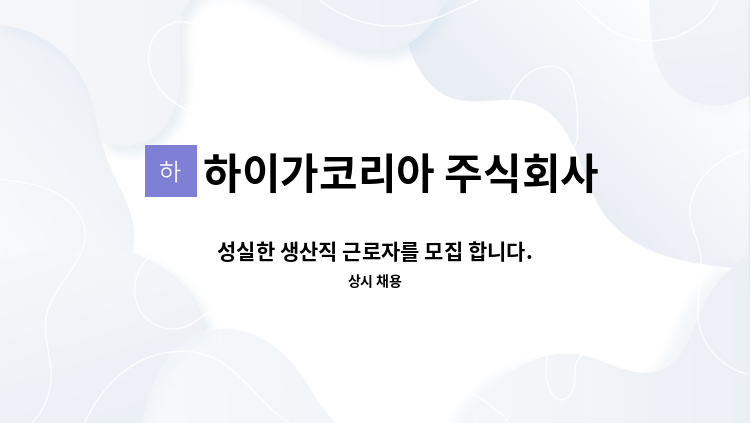 하 하이가코리아 주식회사

성실한 생산직 근로자를 모집 합니다.

상시 채용